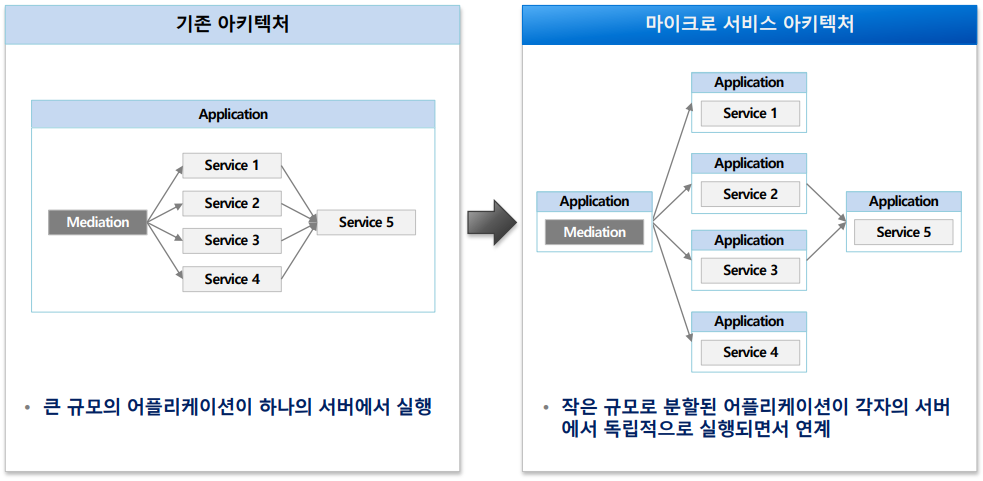 기존 아키텍처

Application

Mediation

Service 1

Service 2

Service 3

Service 4

Service 5

• 큰 규모의 어플리케이션이 하나의 서버에서 실행

마이크로 서비스 아키텍처

Application

Mediation

Application

Service 1

Application

Service 2

Application

Service 3

Application

Service 4

Application

Service 5

• 작은 규모로 분할된 어플리케이션이 각자의 서버에서 독립적으로 실행되면서 연계